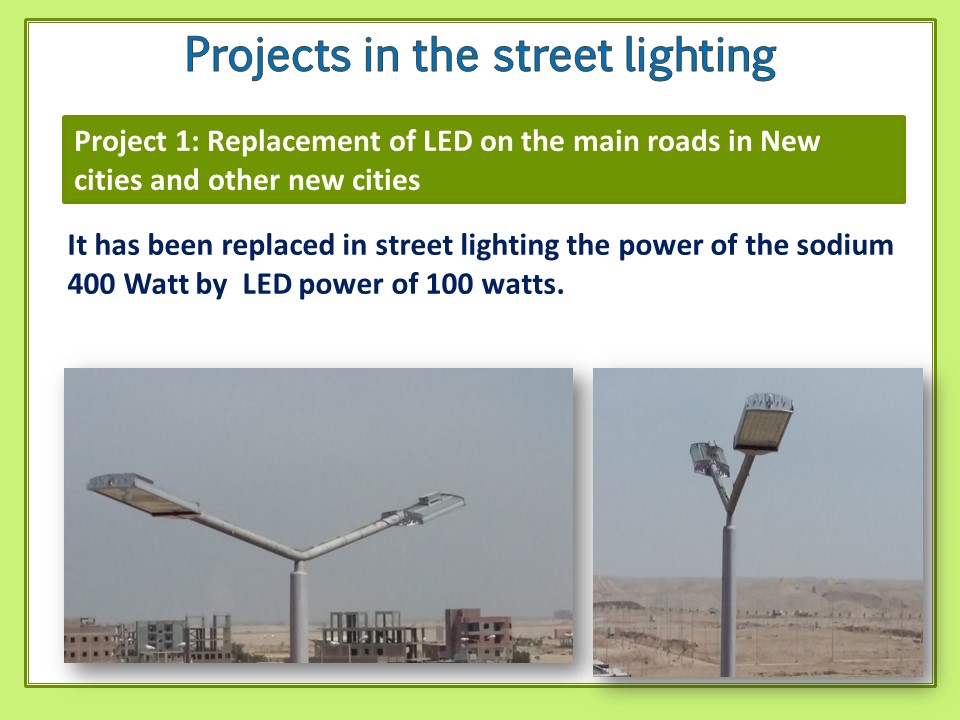 Projects in the street lighting

Project 1: Replacement of LED on the main roads in New cities and other new cities

It has been replaced in street lighting the power of the sodium 400 Watt by  LED power of 100 watts.